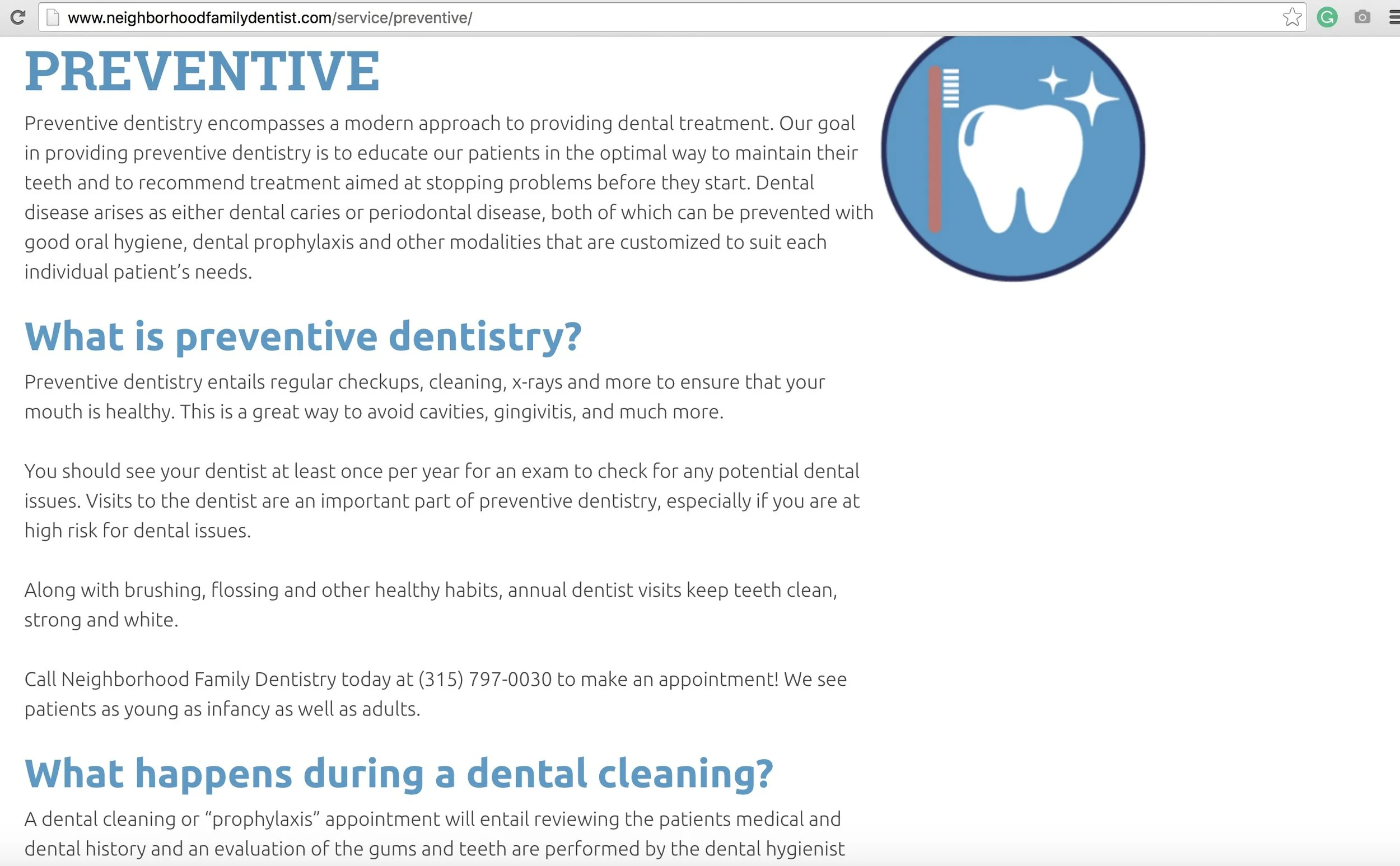 www.neighborhoodfamilydentist.com/service/preventive/

PREVENTIVE

Preventive dentistry encompasses a modern approach to providing dental treatment. Our goal in providing preventive dentistry is to educate our patients in the optimal way to maintain their teeth and to recommend treatment aimed at stopping problems before they start. Dental disease arises as either dental caries or periodontal disease, both of which can be prevented with good oral hygiene, dental prophylaxis and other modalities that are customized to suit each individual patient's needs.

What is preventive dentistry?

Preventive dentistry entails regular checkups, cleaning, x-rays and more to ensure that your mouth is healthy. This is a great way to avoid cavities, gingivitis, and much more.

You should see your dentist at least once per year for an exam to check for any potential dental issues. Visits to the dentist are an important part of preventive dentistry, especially if you are at high risk for dental issues.

Along with brushing, flossing and other healthy habits, annual dentist visits keep teeth clean, strong and white.

Call Neighborhood Family Dentistry today at (315) 797-0030 to make an appointment! We see patients as young as infancy as well as adults.

What happens during a dental cleaning?

A dental cleaning or "prophylaxis" appointment will entail reviewing the patients medical and dental history and an evaluation of the gums and teeth are performed by the dental hygienist